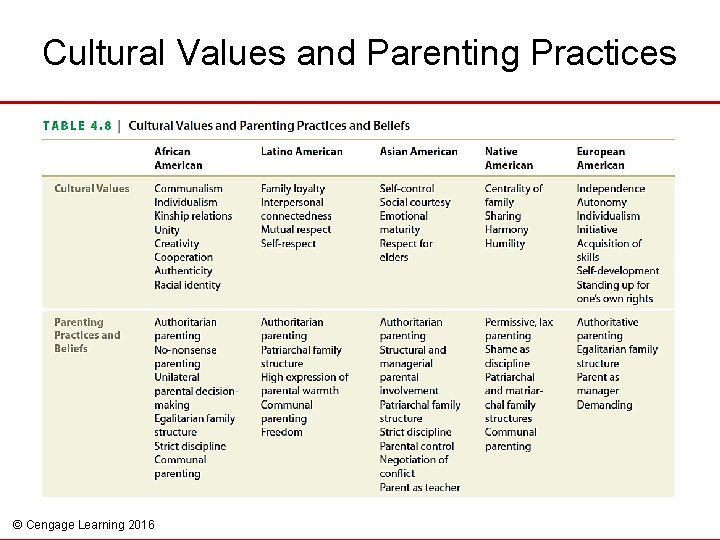 Cultural Values and Parenting Practices

TABLE 4.8 | Cultural Values and Parenting Practices and Beliefs

| | African American | Latino American | Asian American | Native American | European American |
|---|---|---|---|---|---|
| Cultural Values | Communalism Individualism Kinship relations Unity Creativity Cooperation Authenticity Racial identity | Family loyalty Interpersonal connectedness Mutual respect Self-respect | Self-control Social courtesy Emotional maturity Respect for elders | Centrality of family Sharing Harmony Humility | Independence Autonomy Individualism Initiative Acquisition of skills Self-development Standing up for one's own rights |
| Parenting Practices and Beliefs | Authoritarian parenting No-nonsense parenting Unilateral parental decision-making Egalitarian family structure Strict discipline Communal parenting | Authoritarian parenting Patriarchal family structure High expression of parental warmth Communal parenting Freedom | Authoritarian parenting Structural and managerial parental involvement Patriarchal family structure Strict discipline Parental control Negotiation of conflict Parent as teacher | Permissive, lax parenting Shame as discipline Patriarchal and matriarchal family structures Communal parenting | Authoritative parenting Egalitarian family structure Parent as manager Demanding |

© Cengage Learning 2016